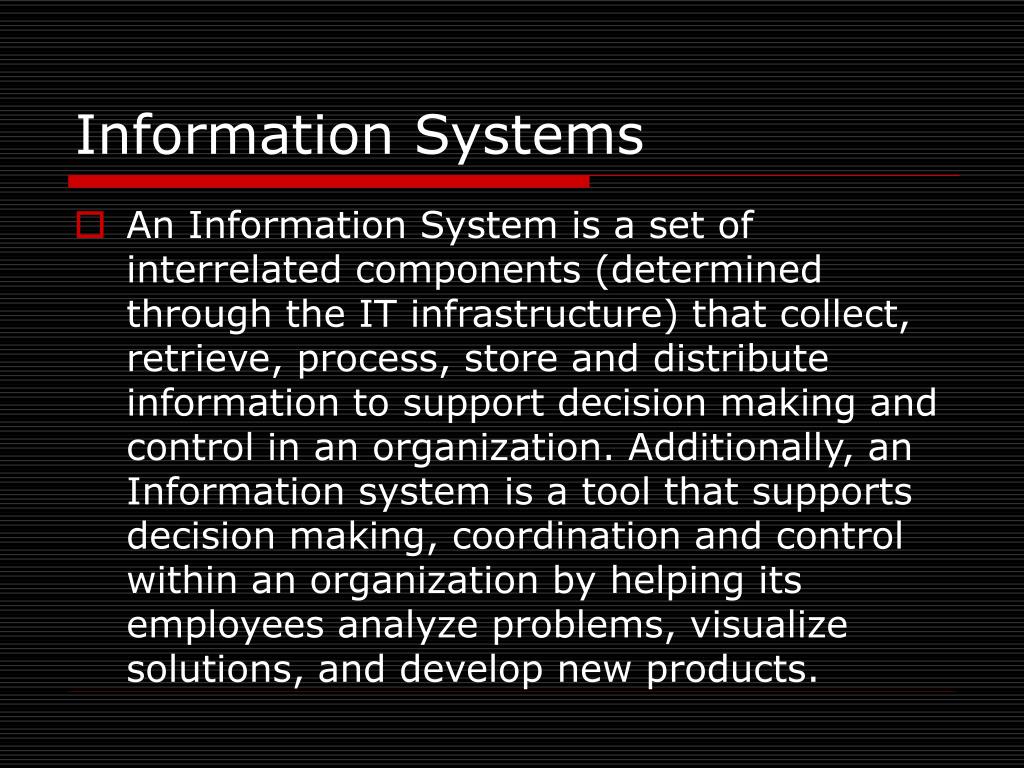 Information Systems

An Information System is a set of interrelated components (determined through the IT infrastructure) that collect, retrieve, process, store and distribute information to support decision making and control in an organization. Additionally, an Information system is a tool that supports decision making, coordination and control within an organization by helping its employees analyze problems, visualize solutions, and develop new products.